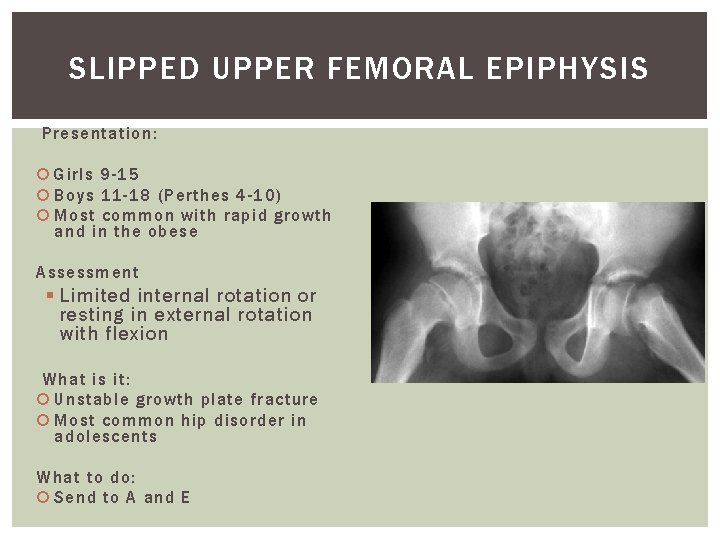 SLIPPED UPPER FEMORAL EPIPHYSIS

Presentation:

Girls 9-15
Boys 11-18 (Perthes 4-10)
Most common with rapid growth and in the obese

Assessment
Limited internal rotation or resting in external rotation with flexion

What is it:
Unstable growth plate fracture
Most common hip disorder in adolescents

What to do:
Send to A and E